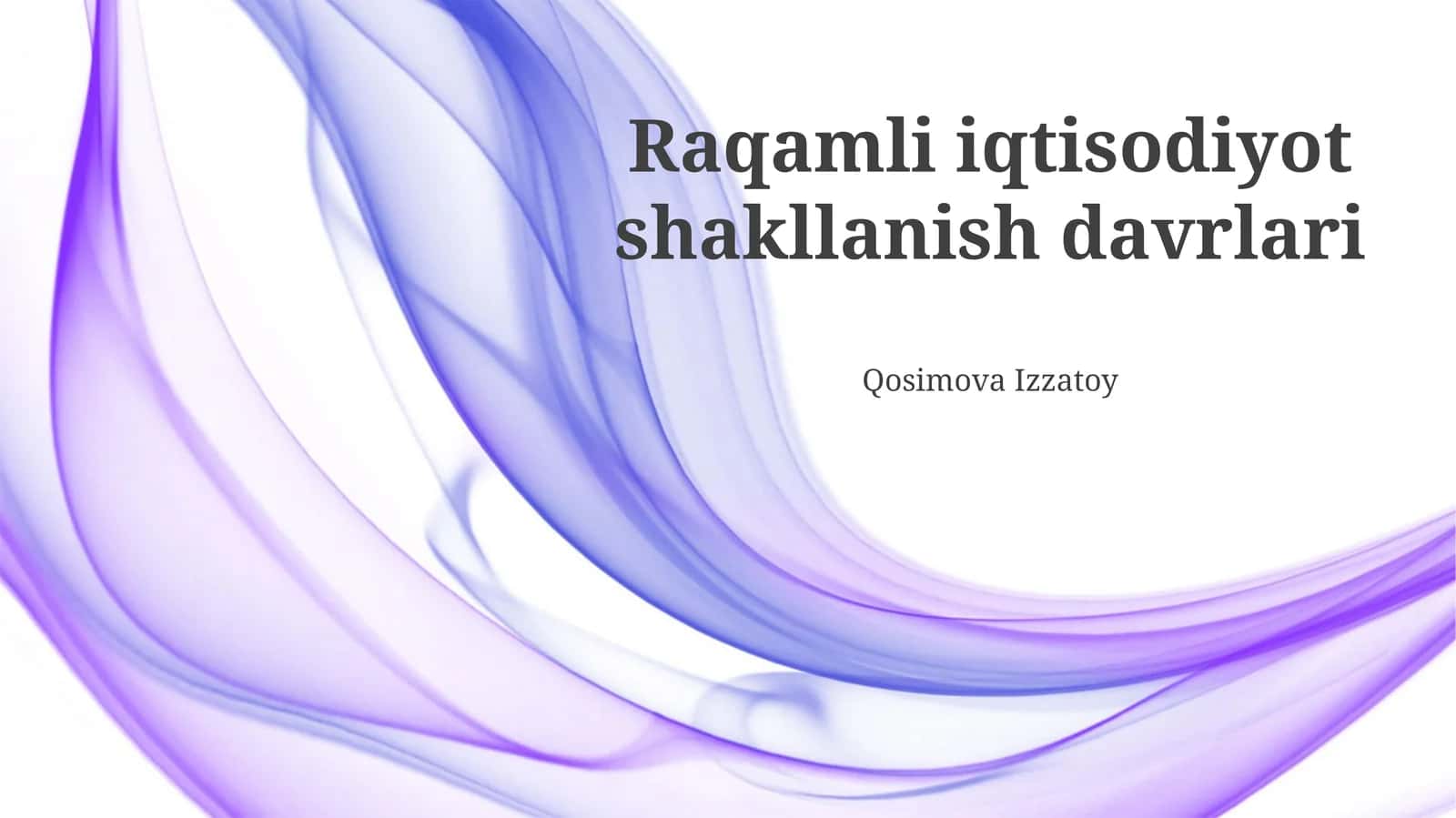 Raqamli iqtisodiyot shakllanish davrlari

Qosimova Izzatoy